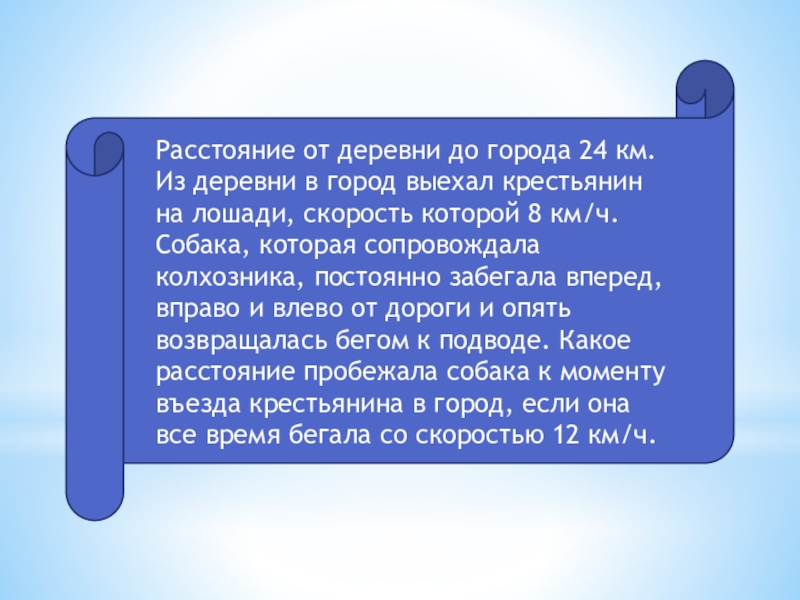 Расстояние от деревни до города 24 км. Из деревни в город выехал крестьянин на лошади, скорость которой 8 км/ч. Собака, которая сопровождала колхозника, постоянно забегала вперед, вправо и влево от дороги и опять возвращалась бегом к подводе. Какое расстояние пробежала собака к моменту въезда крестьянина в город, если она все время бегала со скоростью 12 км/ч.